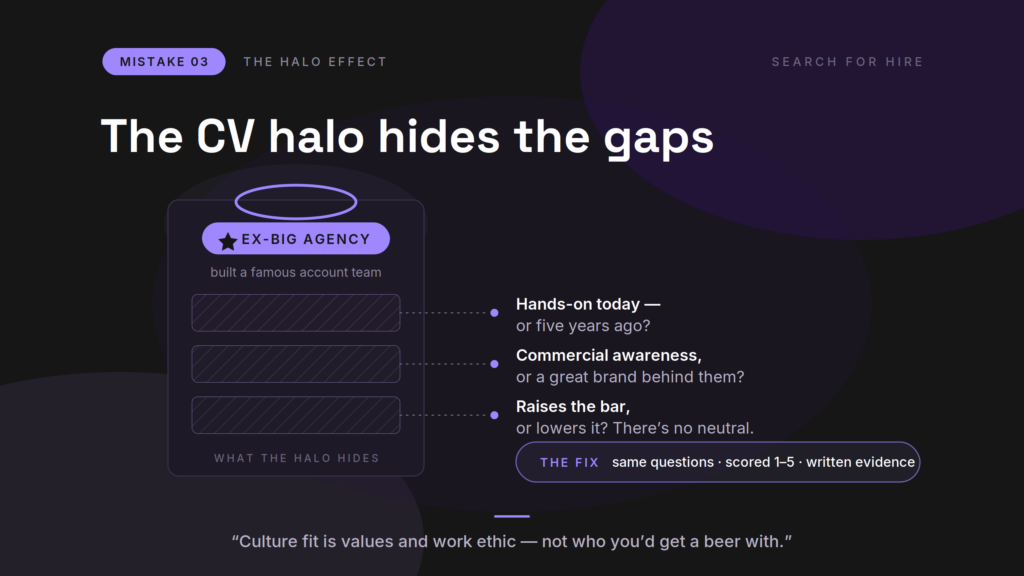 MISTAKE 03 THE HALO EFFECT

SEARCH FOR HIRE

The CV halo hides the gaps

EX-BIG AGENCY

built a famous account team

WHAT THE HALO HIDES

Hands-on today — or five years ago?

Commercial awareness, or a great brand behind them?

Raises the bar, or lowers it? There's no neutral.

THE FIX same questions · scored 1–5 · written evidence

"Culture fit is values and work ethic — not who you'd get a beer with."